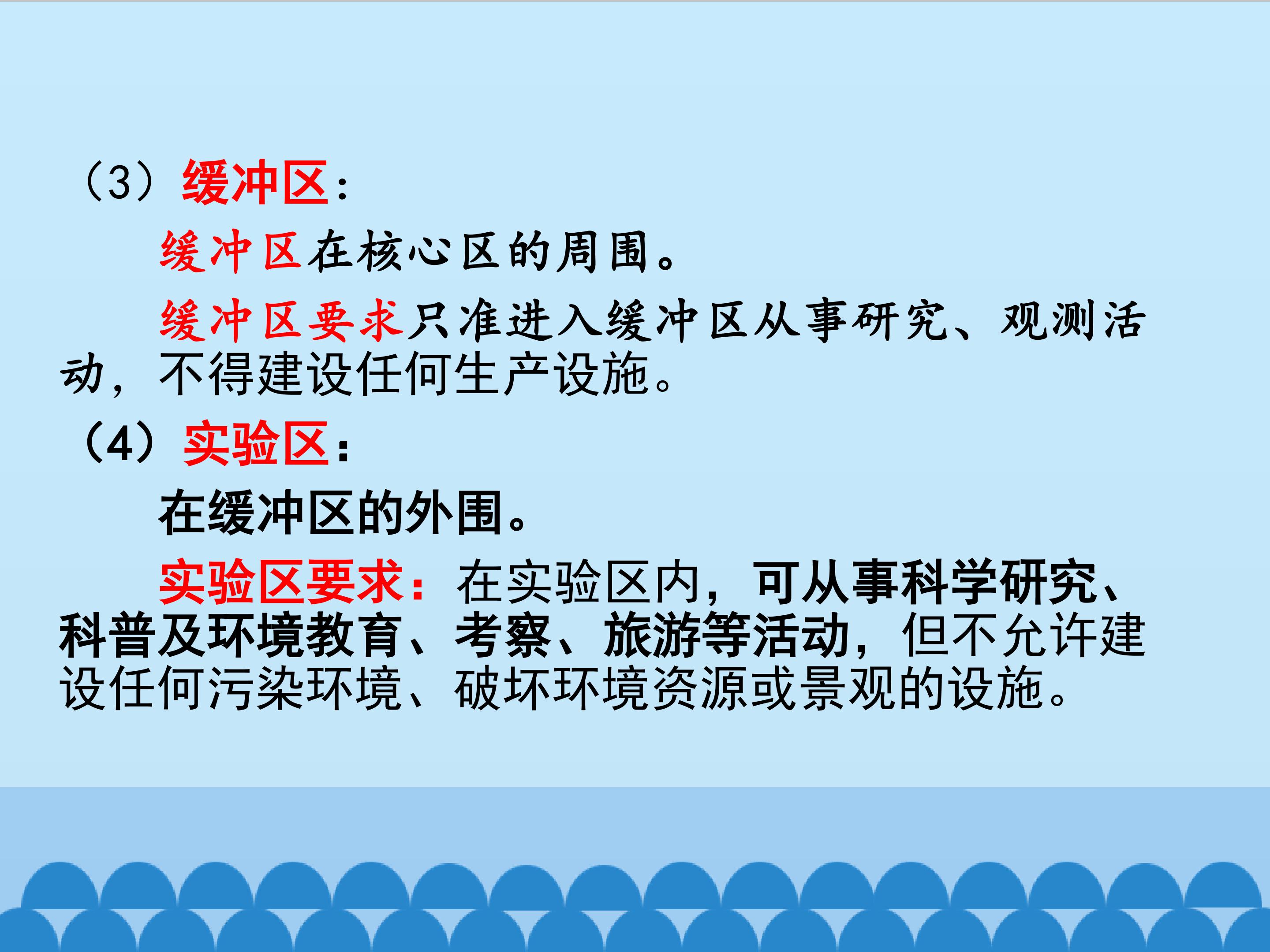 （3）缓冲区：

缓冲区在核心区的周围。

缓冲区要求只准进入缓冲区从事研究、观测活动，不得建设任何生产设施。

（4）实验区：

在缓冲区的外围。

实验区要求：在实验区内，可从事科学研究、科普及环境教育、考察、旅游等活动，但不允许建设任何污染环境、破坏环境资源或景观的设施。